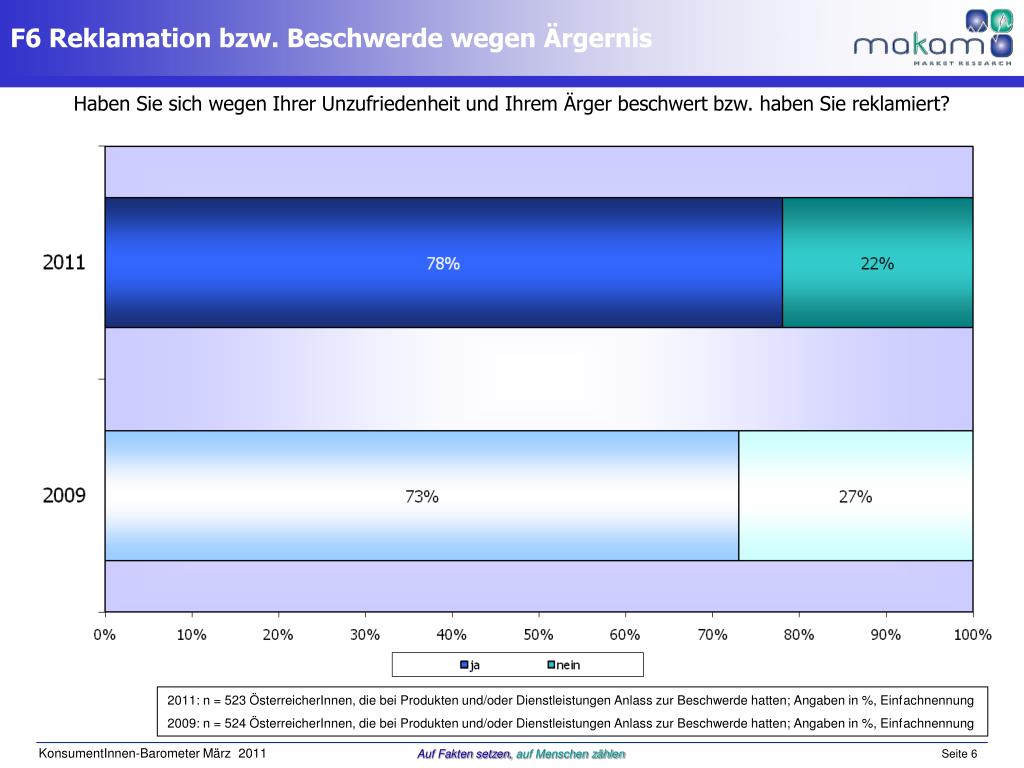 F6 Reklamation bzw. Beschwerde wegen Ärgernis

makam
MARKET RESEARCH

Haben Sie sich wegen Ihrer Unzufriedenheit und Ihrem Ärger beschwert bzw. haben Sie reklamiert?

2011
78%
22%

2009
73%
27%

0% 10% 20% 30% 40% 50% 60% 70% 80% 90% 100%

ja
nein

2011: n = 523 ÖsterreicherInnen, die bei Produkten und/oder Dienstleistungen Anlass zur Beschwerde hatten; Angaben in %, Einfachnennung
2009: n = 524 ÖsterreicherInnen, die bei Produkten und/oder Dienstleistungen Anlass zur Beschwerde hatten; Angaben in %, Einfachnennung

KonsumentInnen-Barometer März 2011

Auf Fakten setzen, auf Menschen zählen

Seite 6